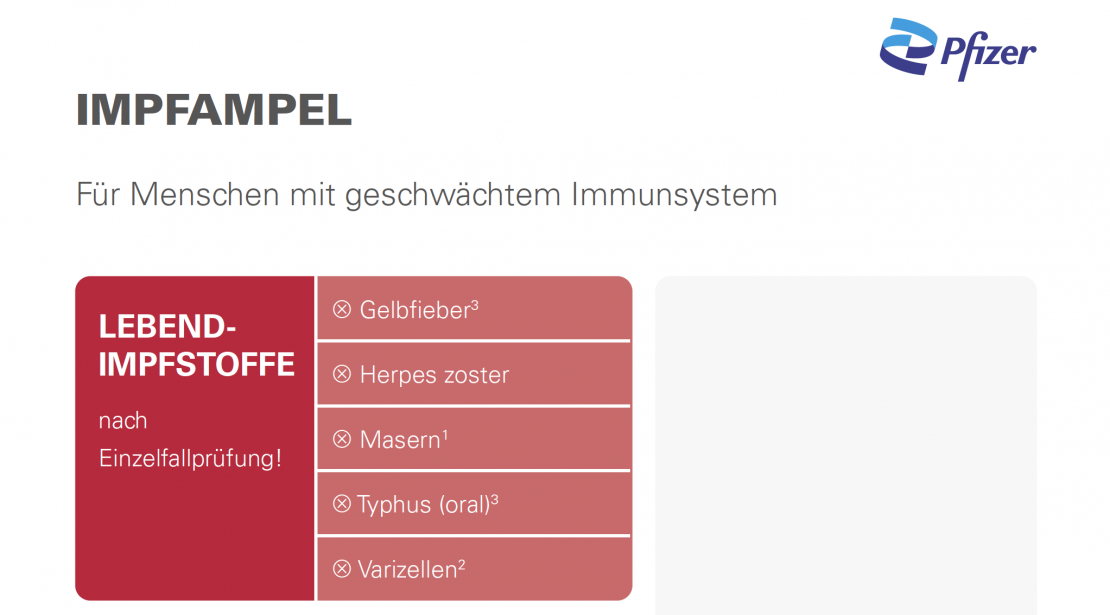 Pfizer

IMPFAMPEL

Für Menschen mit geschwächtem Immunsystem

LEBEND-IMPFSTOFFE

nach Einzelfallprüfung!

⊗ Gelbfieber$^3$

⊗ Herpes zoster

⊗ Masern$^1$

⊗ Typhus (oral)$^3$

⊗ Varizellen$^2$